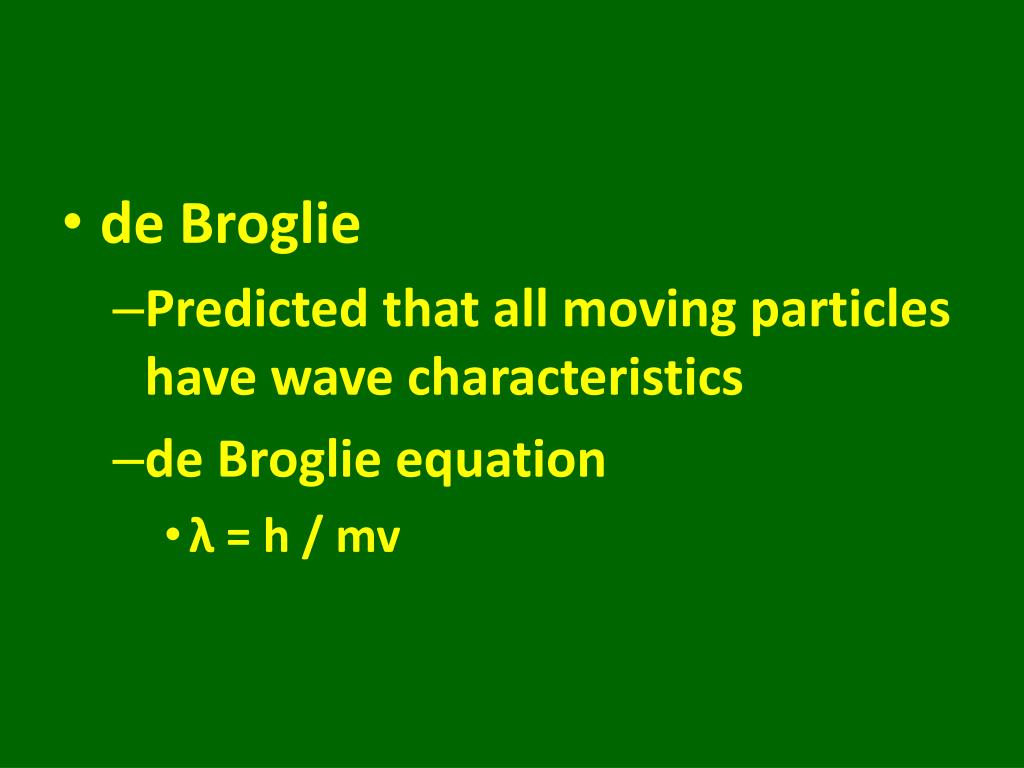 • de Broglie

– Predicted that all moving particles have wave characteristics

– de Broglie equation

• $\lambda = h / mv$